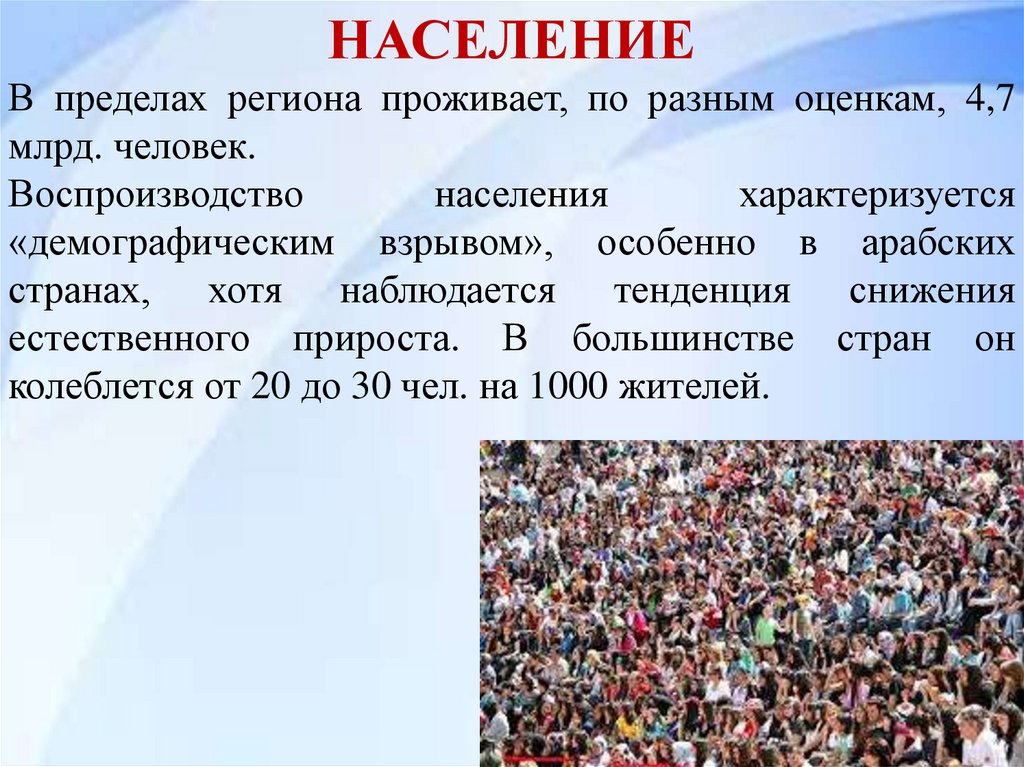 НАСЕЛЕНИЕ

В пределах региона проживает, по разным оценкам, 4,7 млрд. человек.

Воспроизводство населения характеризуется «демографическим взрывом», особенно в арабских странах, хотя наблюдается тенденция снижения естественного прироста. В большинстве стран он колеблется от 20 до 30 чел. на 1000 жителей.